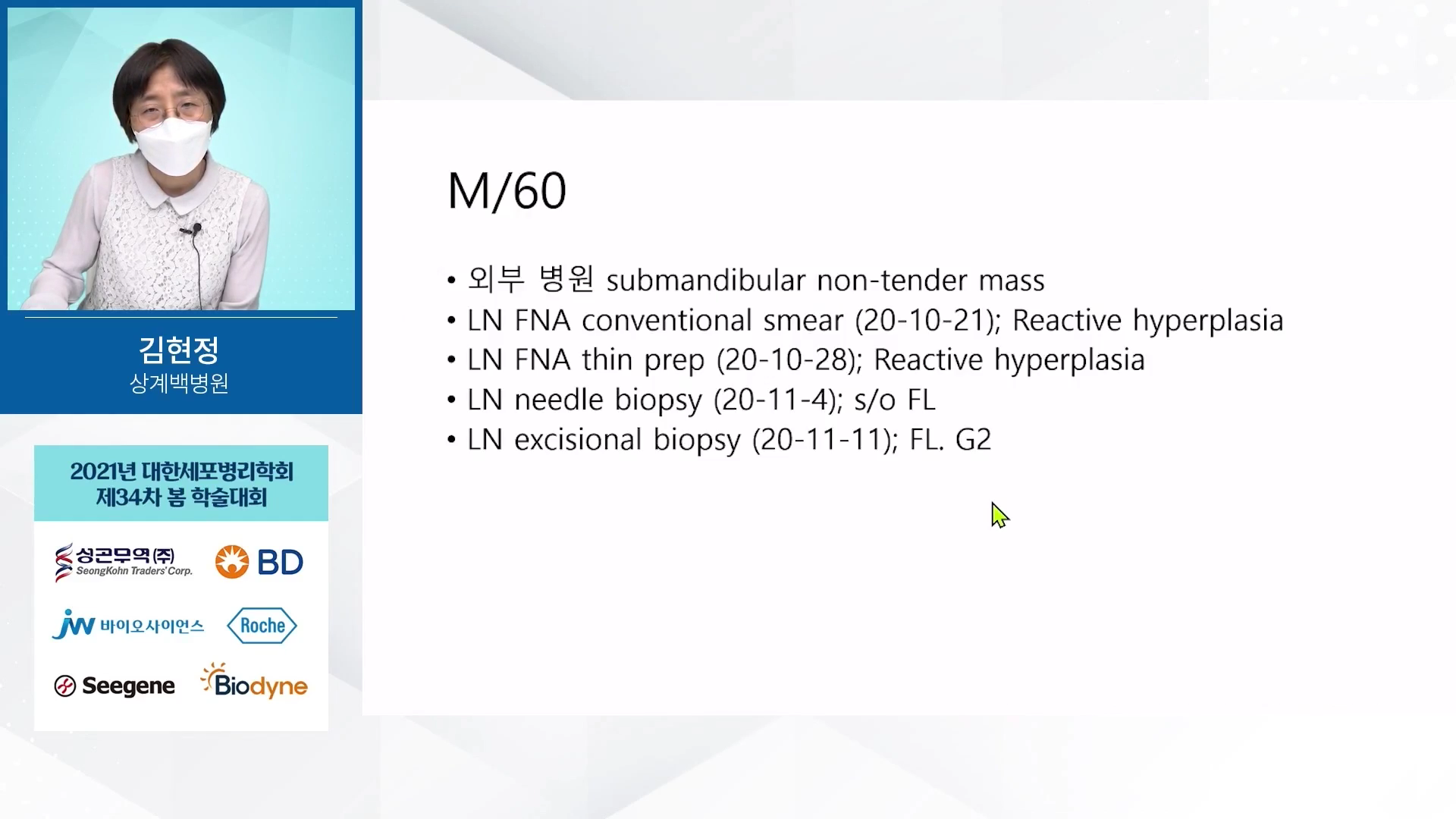 김현정
상계백병원

2021년 대한세포병리학회
제34차 봄 학술대회

성곤무역(주)
SeongKohn Traders' Corp.

BD

JW 바이오사이언스

Roche

Seegene

Biodyne

M/60

• 외부 병원 submandibular non-tender mass
• LN FNA conventional smear (20-10-21); Reactive hyperplasia
• LN FNA thin prep (20-10-28); Reactive hyperplasia
• LN needle biopsy (20-11-4); s/o FL
• LN excisional biopsy (20-11-11); FL. G2